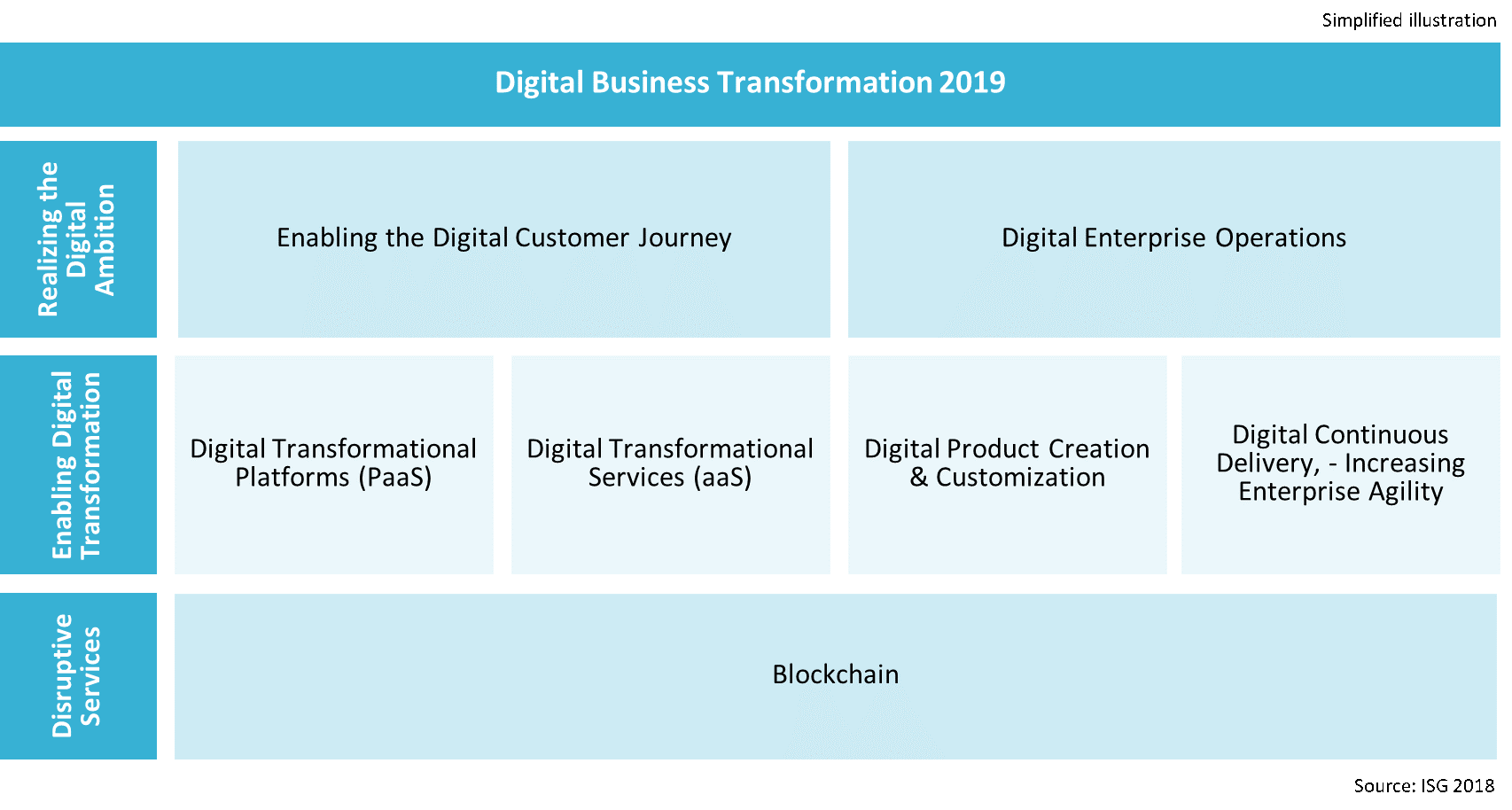 Simplified illustration

Digital Business Transformation 2019

Realizing the Digital Ambition

Enabling the Digital Customer Journey

Digital Enterprise Operations

Enabling Digital Transformation

Digital Transformational Platforms (PaaS)

Digital Transformational Services (aaS)

Digital Product Creation & Customization

Digital Continuous Delivery, - Increasing Enterprise Agility

Disruptive Services

Blockchain

Source: ISG 2018